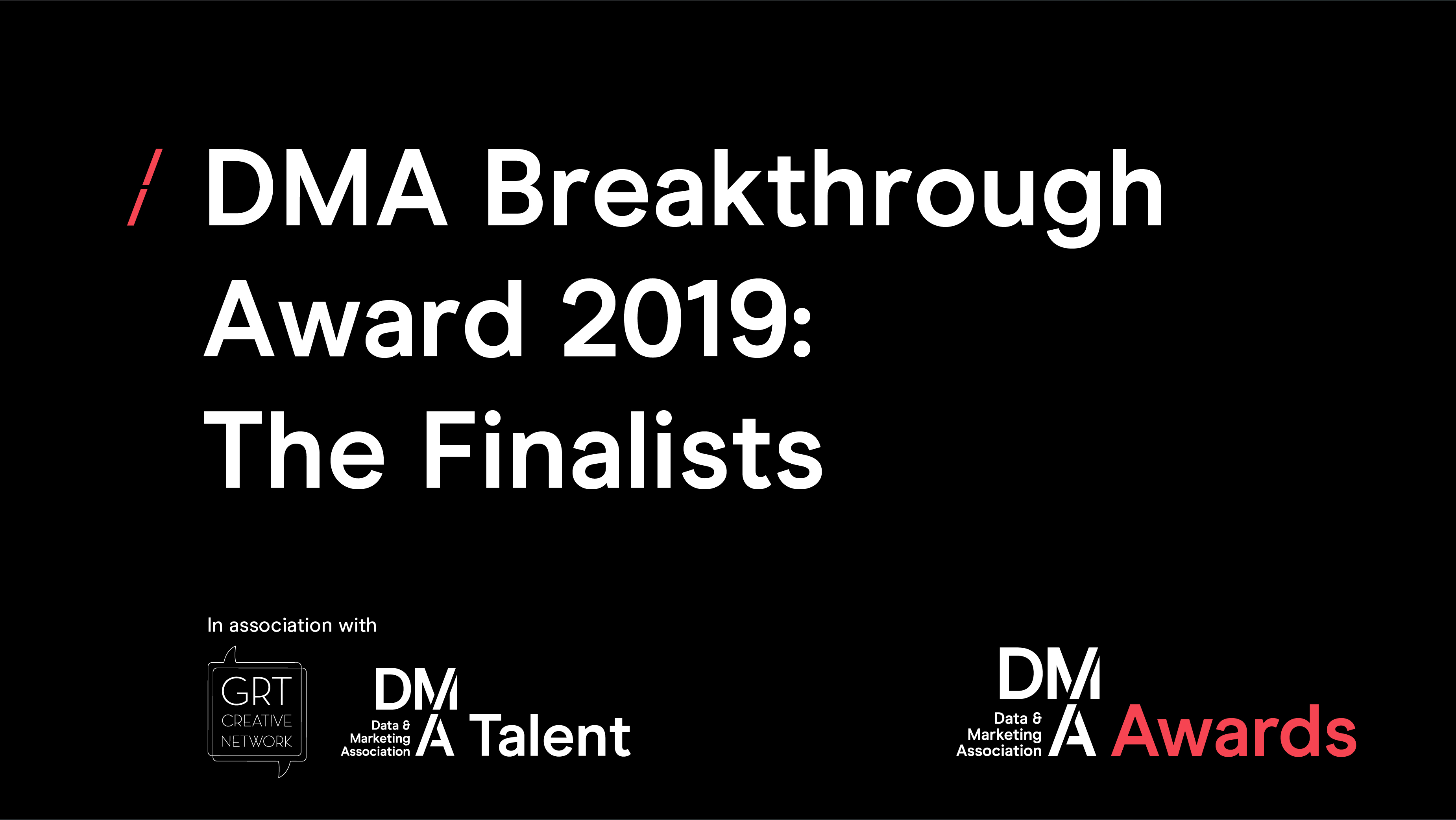 / DMA Breakthrough Award 2019: The Finalists

In association with

GRT CREATIVE NETWORK

DMA Data & Marketing Association Talent

DMA Data & Marketing Association Awards